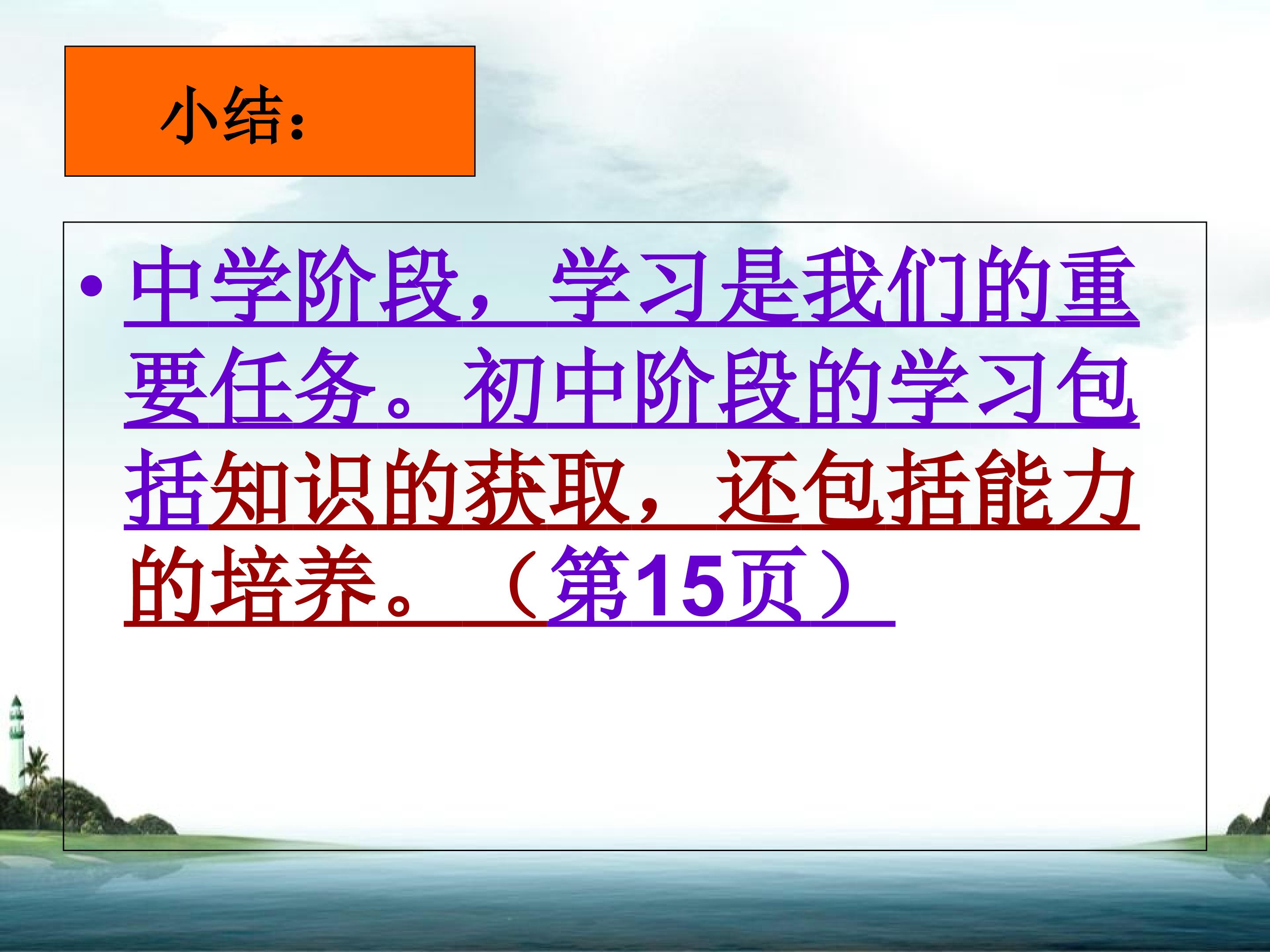 小结:

• 中学阶段，学习是我们的重要任务。初中阶段的学习包括知识的获取，还包括能力的培养。（第15页）